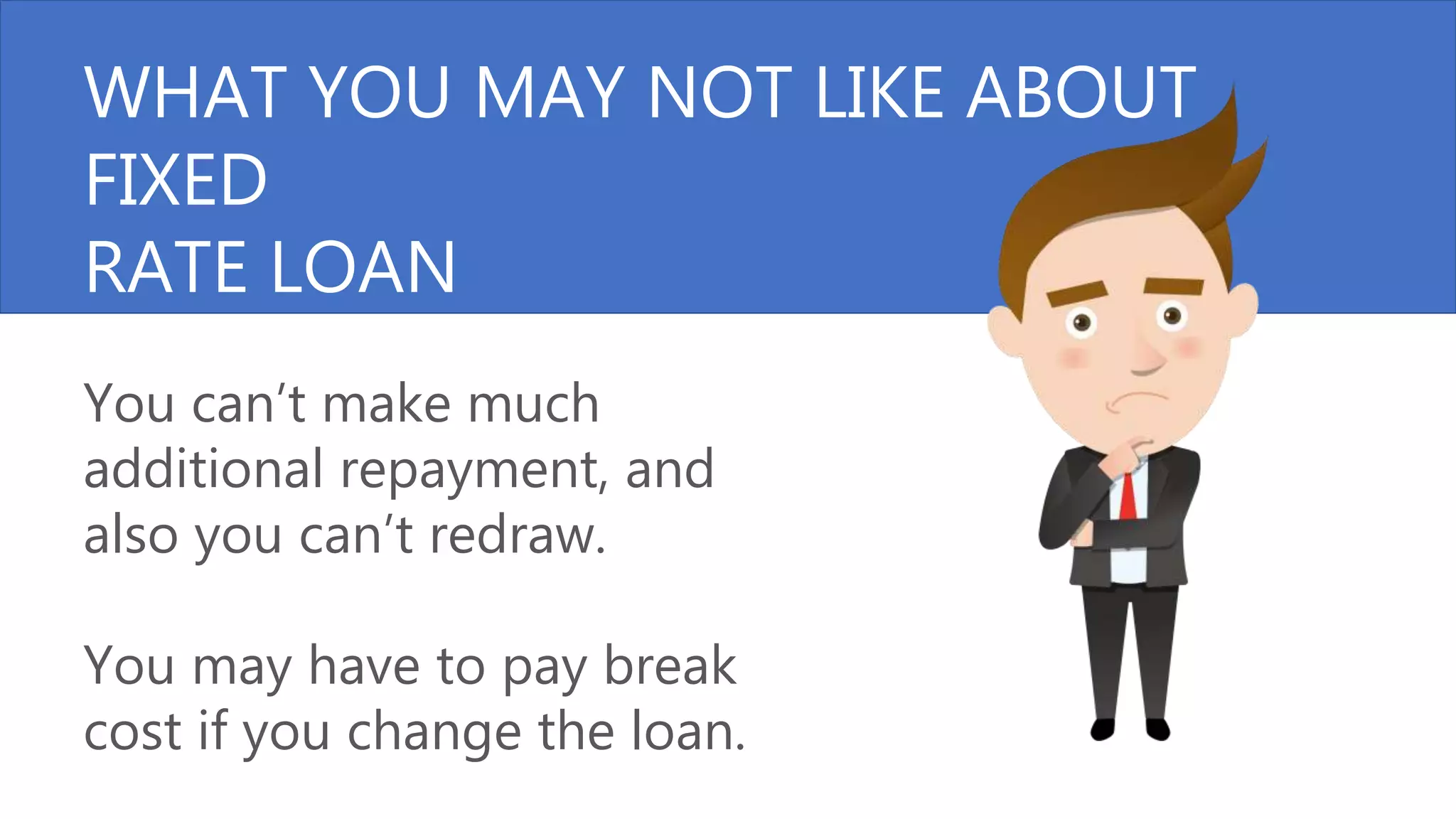 WHAT YOU MAY NOT LIKE ABOUT FIXED
RATE LOAN

You can’t make much additional repayment, and also you can’t redraw.

You may have to pay break cost if you change the loan.